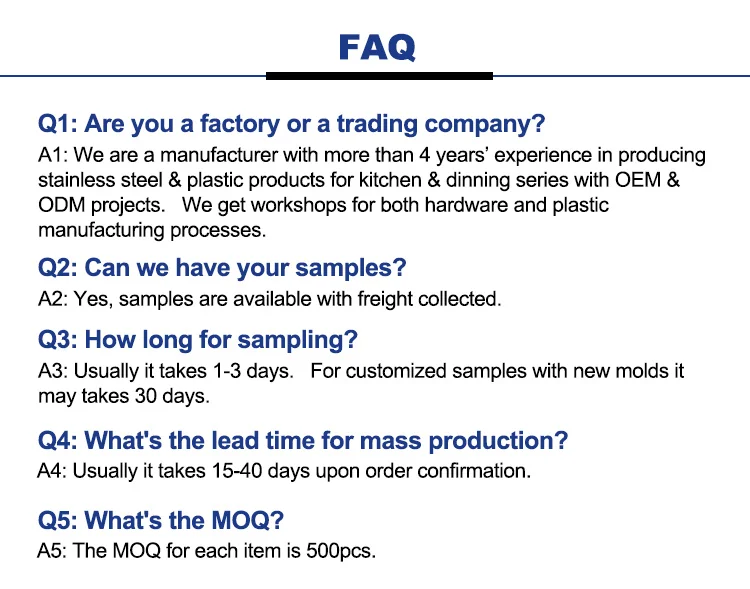 FAQ

Q1: Are you a factory or a trading company?
A1: We are a manufacturer with more than 4 years' experience in producing stainless steel & plastic products for kitchen & dinning series with OEM & ODM projects.  We get workshops for both hardware and plastic manufacturing processes.

Q2: Can we have your samples?
A2: Yes, samples are available with freight collected.

Q3: How long for sampling?
A3: Usually it takes 1-3 days.  For customized samples with new molds it may takes 30 days.

Q4: What's the lead time for mass production?
A4: Usually it takes 15-40 days upon order confirmation.

Q5: What's the MOQ?
A5: The MOQ for each item is 500pcs.